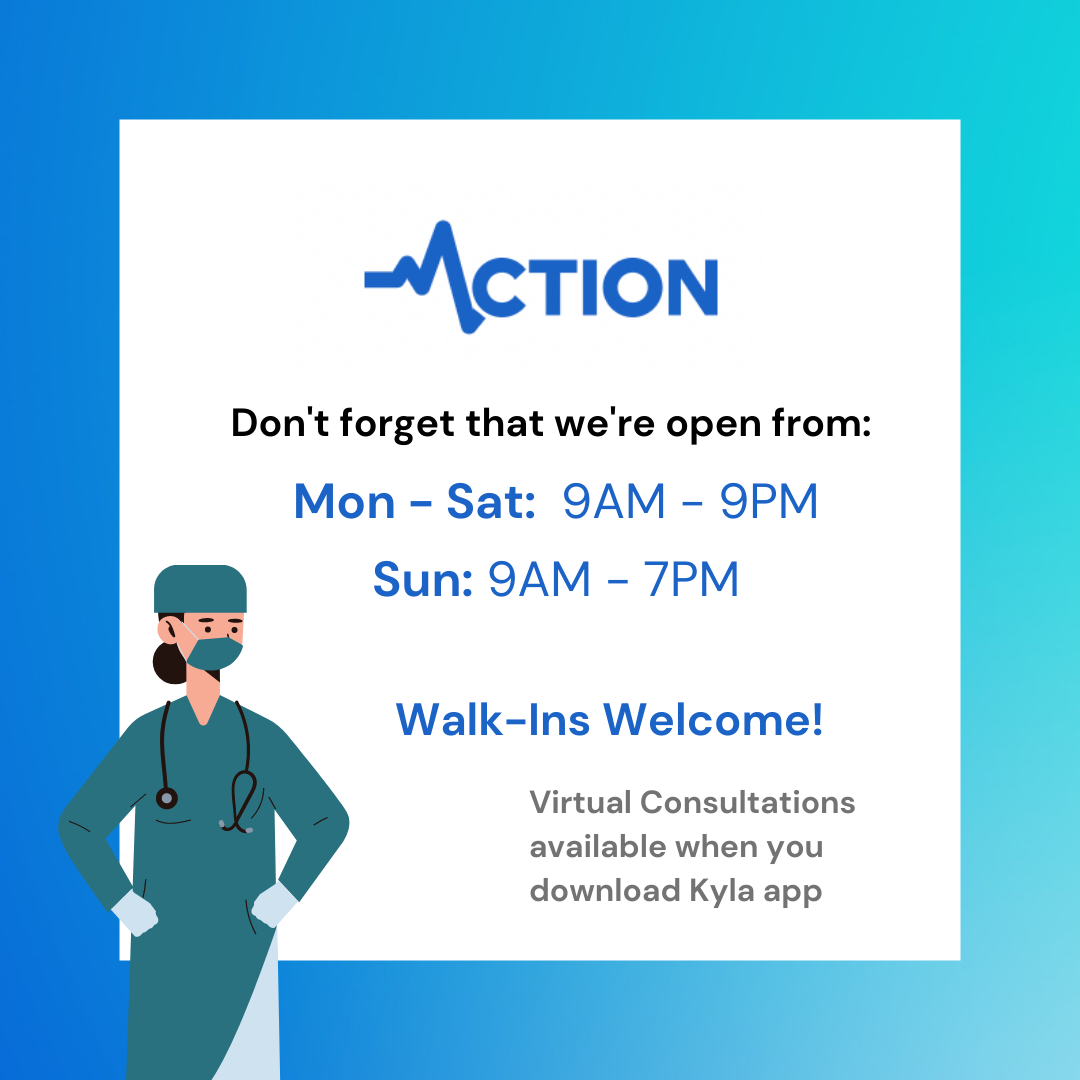 ACTION

Don't forget that we're open from:

Mon - Sat: 9AM - 9PM

Sun: 9AM - 7PM

Walk-Ins Welcome!

Virtual Consultations available when you download Kyla app